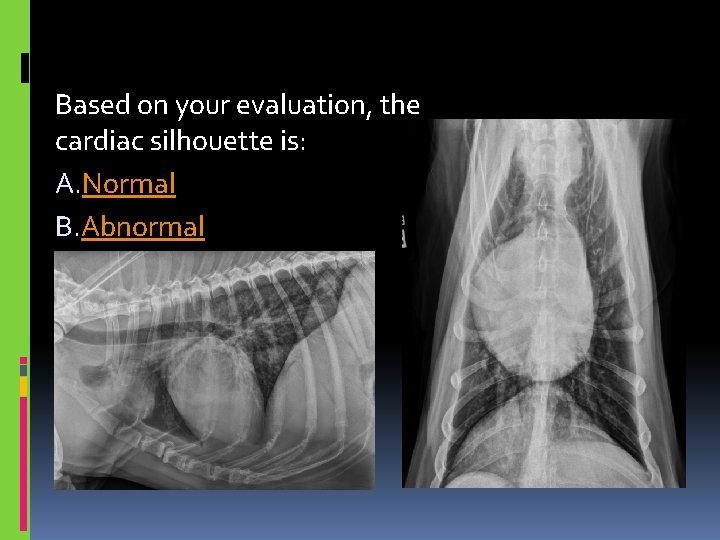 Based on your evaluation, the cardiac silhouette is:

A.Normal

B.Abnormal